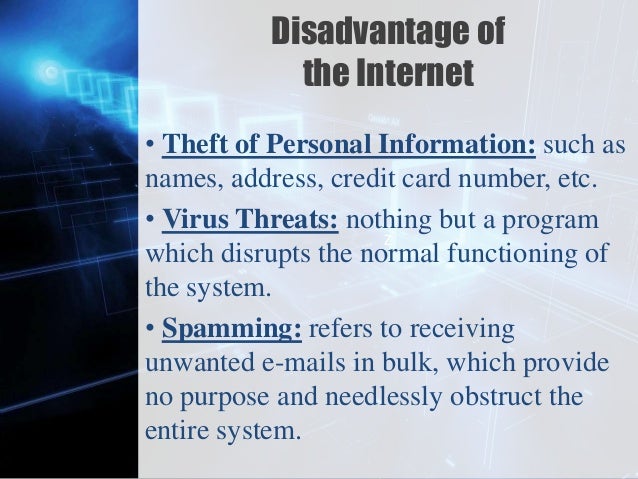 Disadvantage of the Internet

• Theft of Personal Information: such as names, address, credit card number, etc.

• Virus Threats: nothing but a program which disrupts the normal functioning of the system.

• Spamming: refers to receiving unwanted e-mails in bulk, which provide no purpose and needlessly obstruct the entire system.